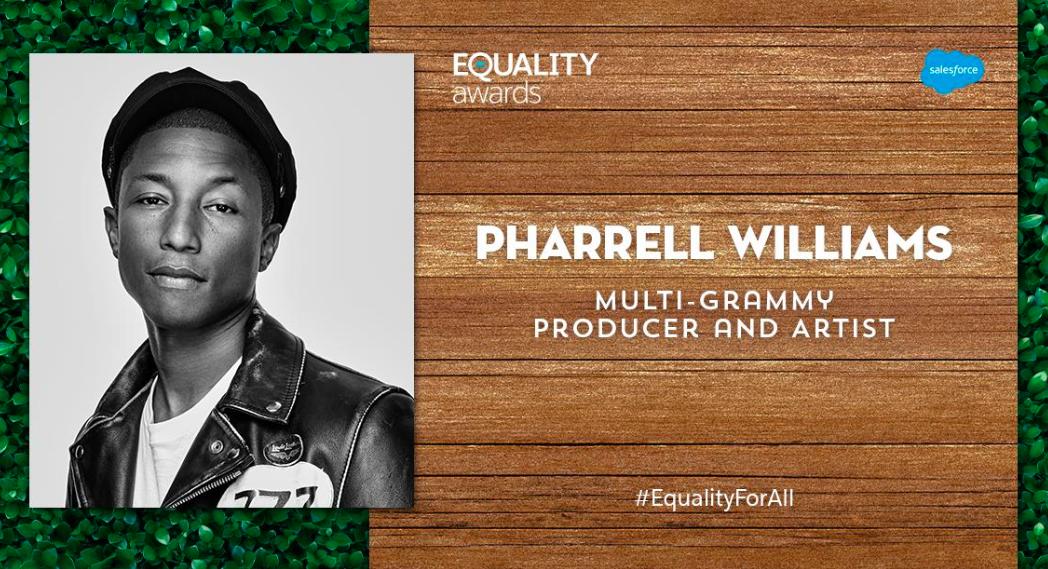 EQUALITY
awards

salesforce

PHARRELL WILLIAMS

MULTI-GRAMMY
PRODUCER AND ARTIST

#EqualityForAll